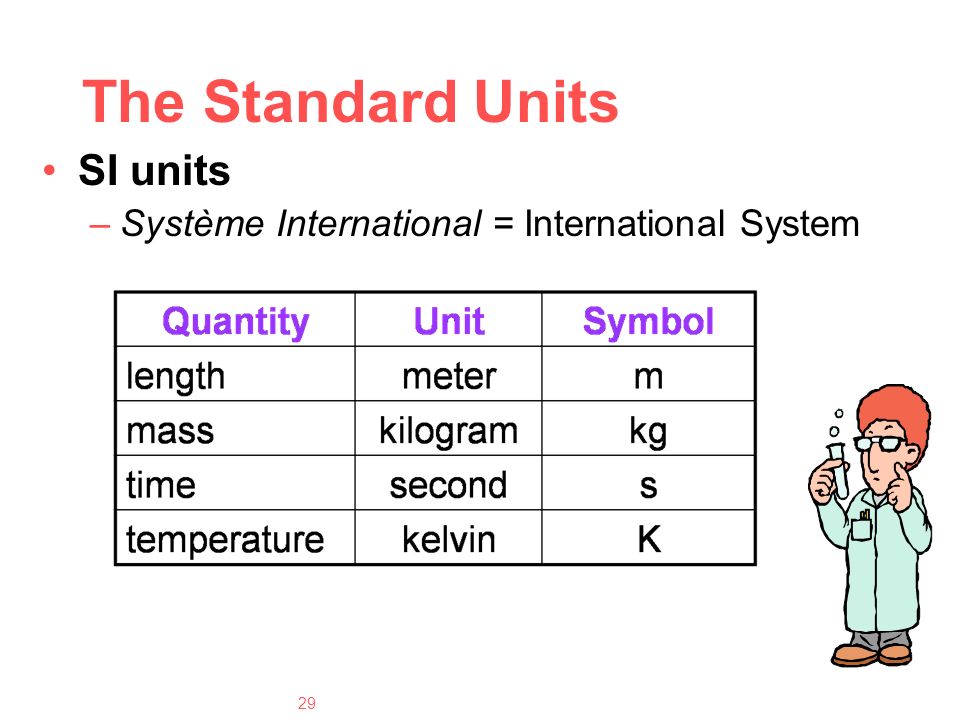 The Standard Units

• SI units
– Système International = International System

| Quantity | Unit | Symbol |
|---|---|---|
| length | meter | m |
| mass | kilogram | kg |
| time | second | s |
| temperature | kelvin | K |

29